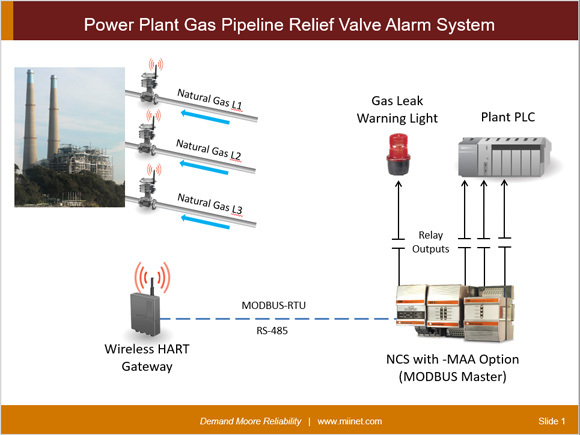 Power Plant Gas Pipeline Relief Valve Alarm System

Natural Gas L1

Natural Gas L2

Natural Gas L3

Gas Leak Warning Light

Plant PLC

Relay Outputs

MODBUS-RTU

RS-485

Wireless HART Gateway

NCS with -MAA Option (MODBUS Master)

Demand Moore Reliability | www.miinet.com

Slide 1